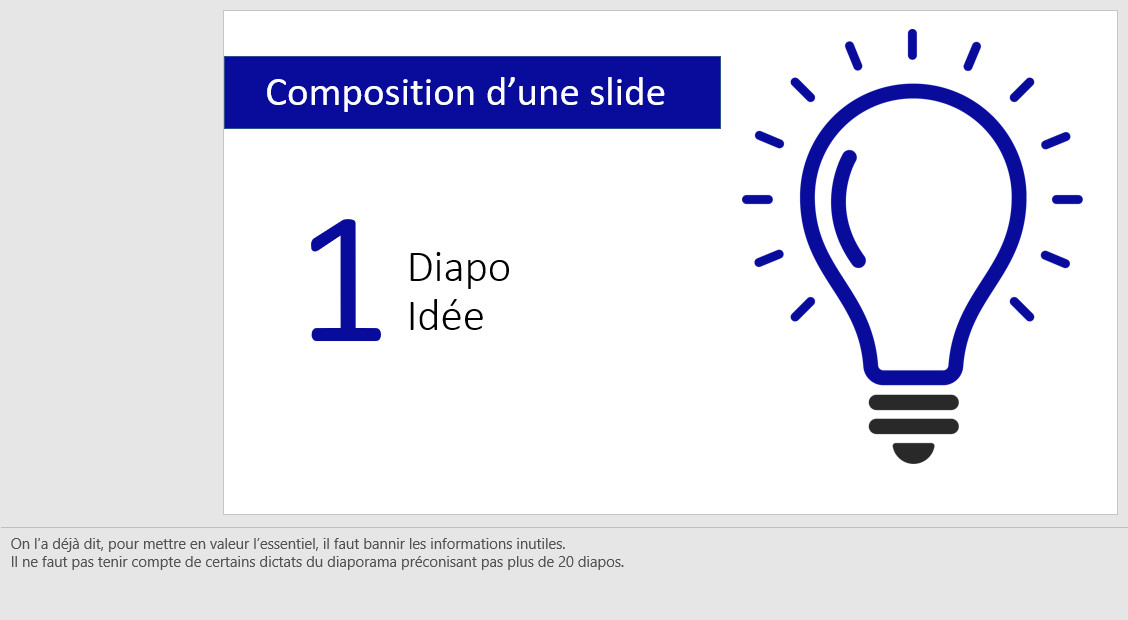 Composition d’une slide

1 Diapo
Idée

On l’a déjà dit, pour mettre en valeur l’essentiel, il faut bannir les informations inutiles.
Il ne faut pas tenir compte de certains dictats du diaporama préconisant pas plus de 20 diapos.